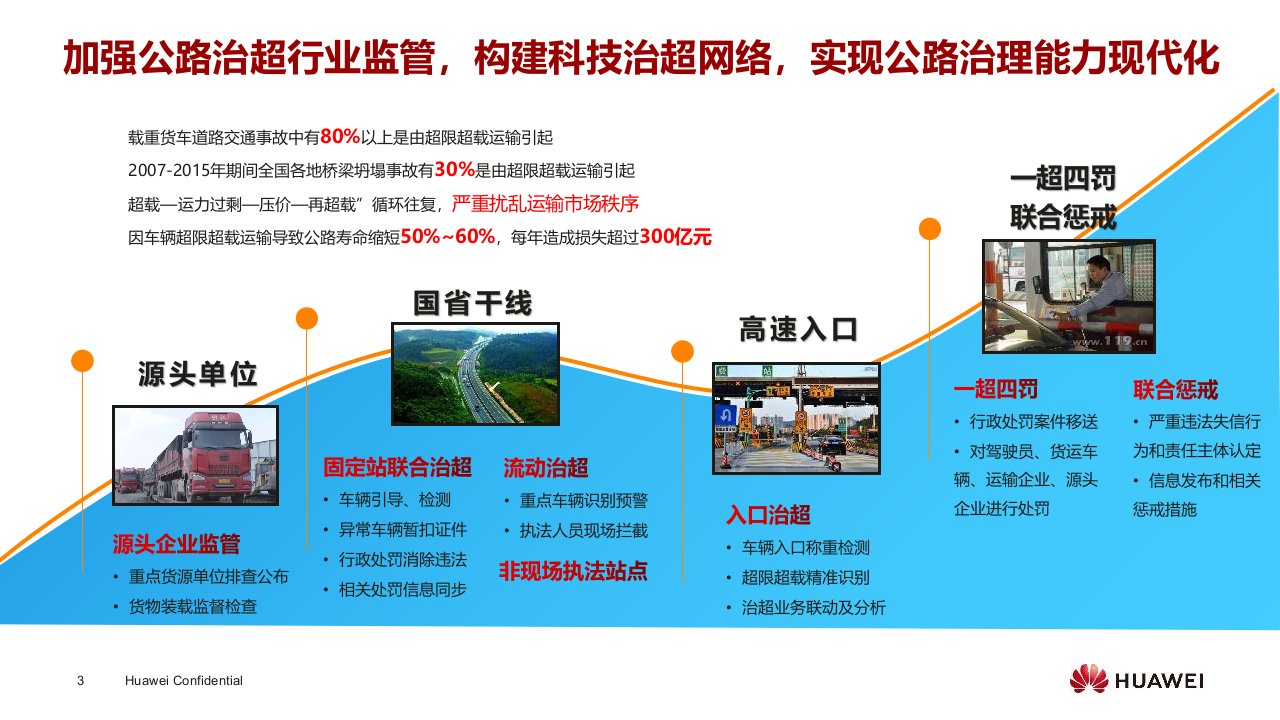 加强公路治超行业监管，构建科技治超网络，实现公路治理能力现代化

载重货车道路交通事故中有80%以上是由超限超载运输引起

2007-2015年期间全国各地桥梁坍塌事故有30%是由超限超载运输引起

超载—运力过剩—压价—再超载”循环往复，严重扰乱运输市场秩序

因车辆超限超载运输导致公路寿命缩短50%~60%，每年造成损失超过300亿元

源头单位

源头企业监管
• 重点货源单位排查公布
• 货物装载监督检查

国省干线

固定站联合治超
• 车辆引导、检测
• 异常车辆暂扣证件
• 行政处罚消除违法
• 相关处罚信息同步

流动治超
• 重点车辆识别预警
• 执法人员现场拦截

非现场执法站点

高速入口

入口治超
• 车辆入口称重检测
• 超限超载精准识别
• 治超业务联动及分析

一超四罚
联合惩戒

www.119.cn

一超四罚
• 行政处罚案件移送
• 对驾驶员、货运车辆、运输企业、源头企业进行处罚

联合惩戒
• 严重违法失信行为和责任主体认定
• 信息发布和相关惩戒措施

3 Huawei Confidential

HUAWEI